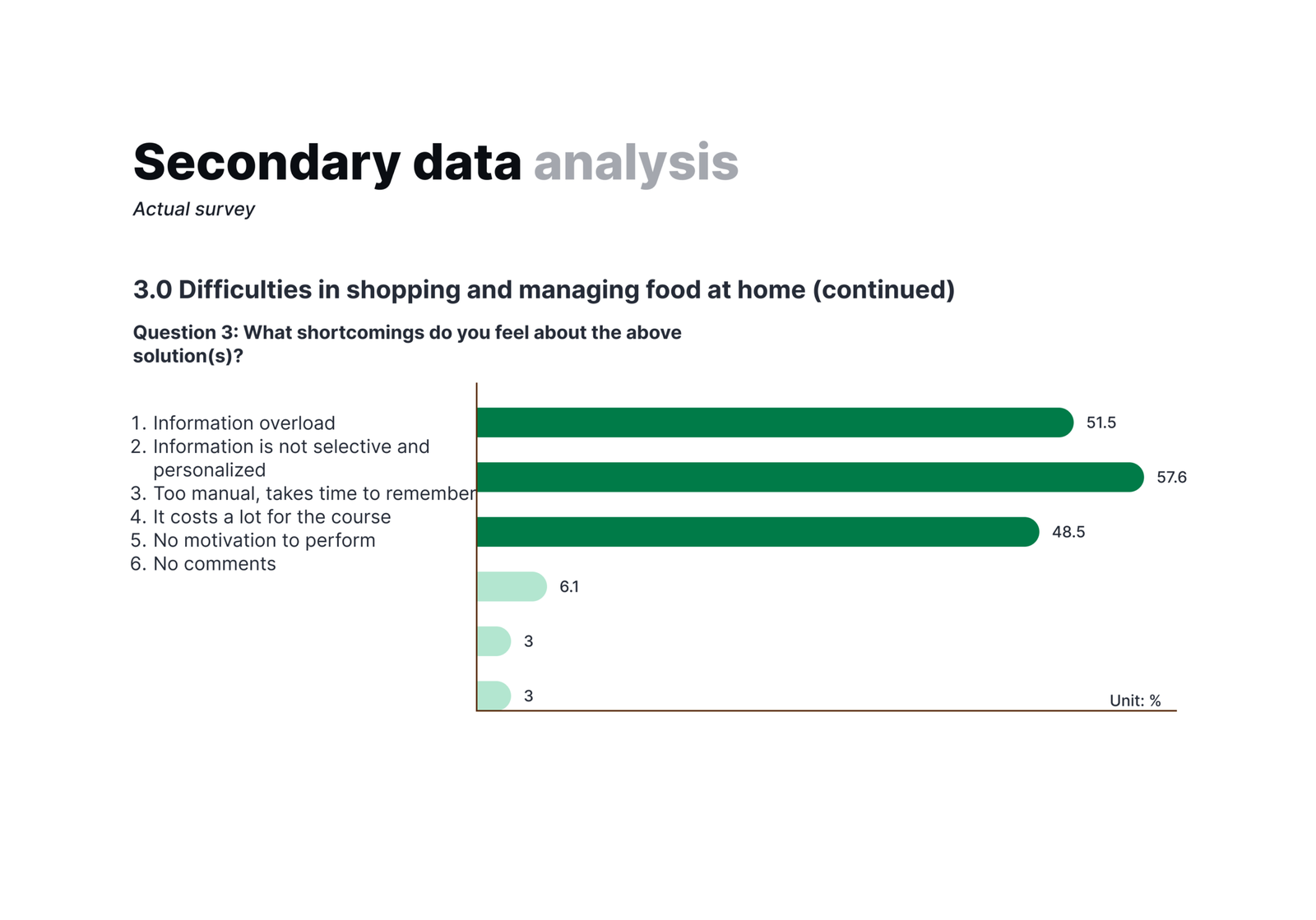 Secondary data analysis

Actual survey

3.0 Difficulties in shopping and managing food at home (continued)

Question 3: What shortcomings do you feel about the above solution(s)?

1. Information overload
2. Information is not selective and personalized
3. Too manual, takes time to remember
4. It costs a lot for the course
5. No motivation to perform
6. No comments

51.5

57.6

48.5

6.1

3

3

Unit: %